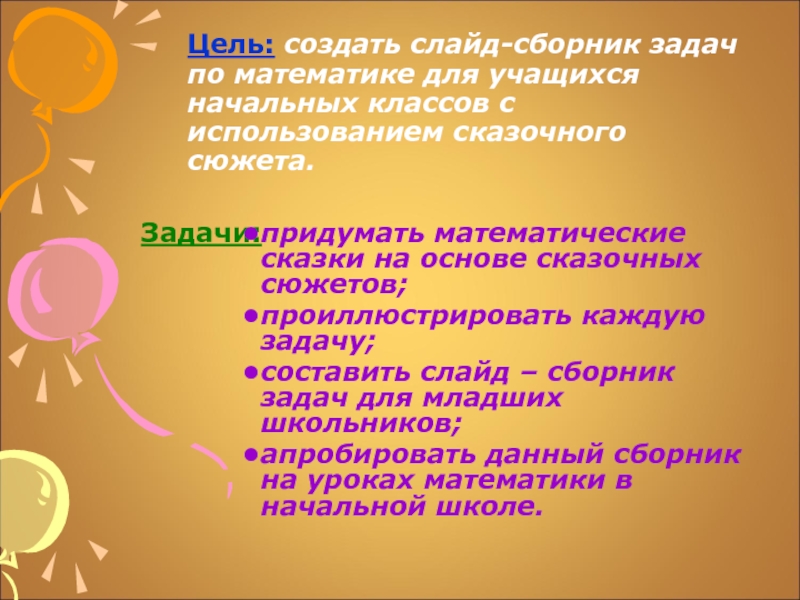 Цель: создать слайд-сборник задач по математике для учащихся начальных классов с использованием сказочного сюжета.

Задачи:

•придумать математические сказки на основе сказочных сюжетов;
•проиллюстрировать каждую задачу;
•составить слайд – сборник задач для младших школьников;
•апробировать данный сборник на уроках математики в начальной школе.